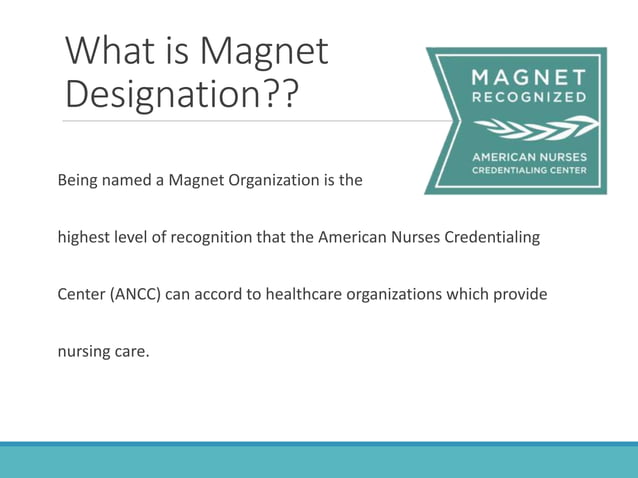 What is Magnet Designation??

MAGNET
RECOGNIZED
AMERICAN NURSES
CREDENTIALING CENTER

Being named a Magnet Organization is the highest level of recognition that the American Nurses Credentialing Center (ANCC) can accord to healthcare organizations which provide nursing care.